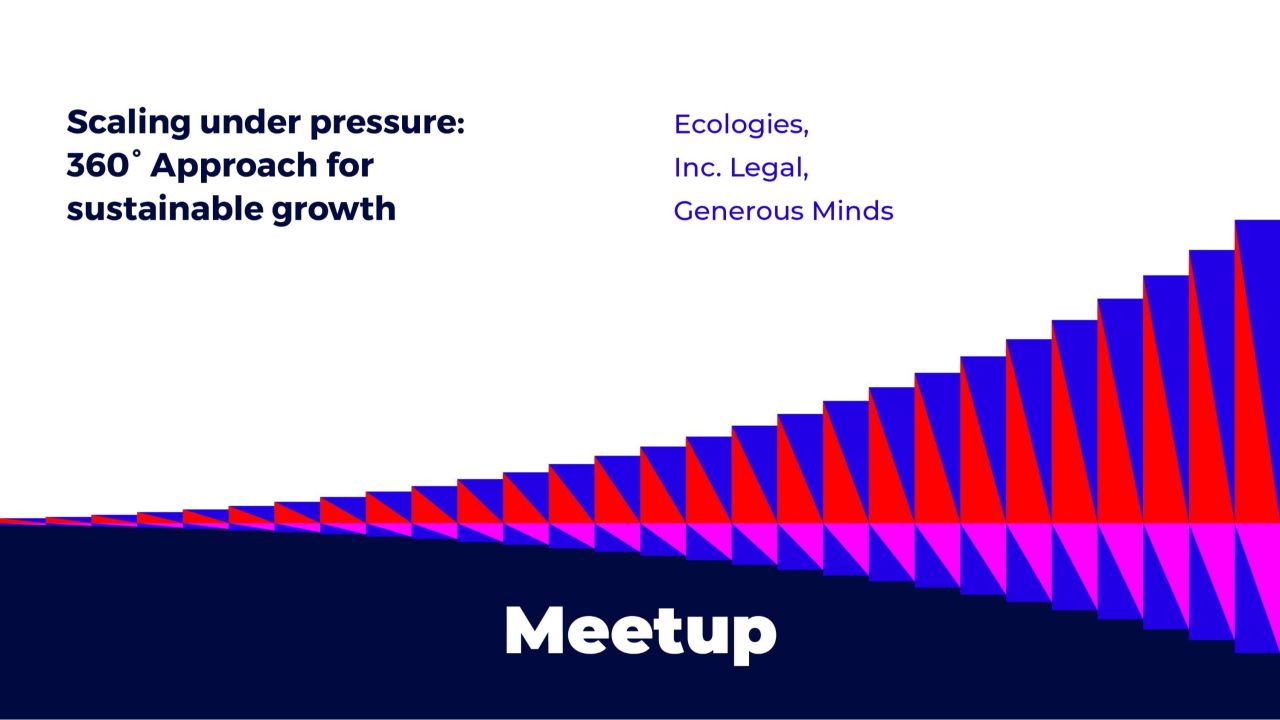 Scaling under pressure: 360˚ Approach for sustainable growth

Ecologies,
Inc. Legal,
Generous Minds

Meetup